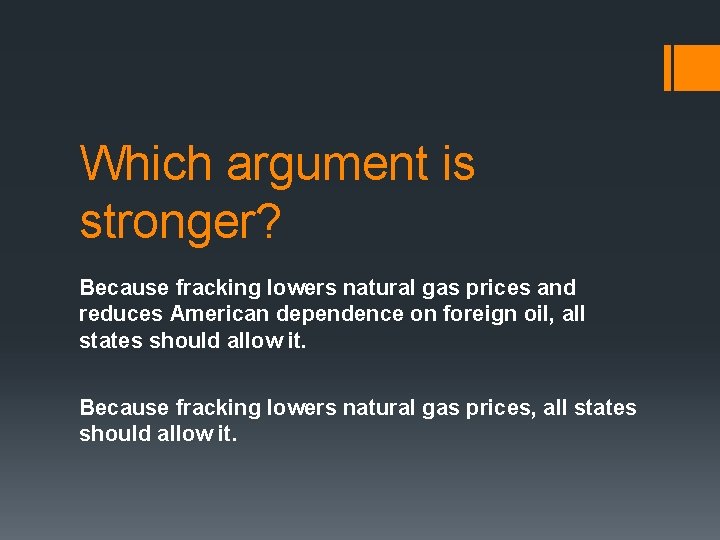 Which argument is stronger?

Because fracking lowers natural gas prices and reduces American dependence on foreign oil, all states should allow it.

Because fracking lowers natural gas prices, all states should allow it.